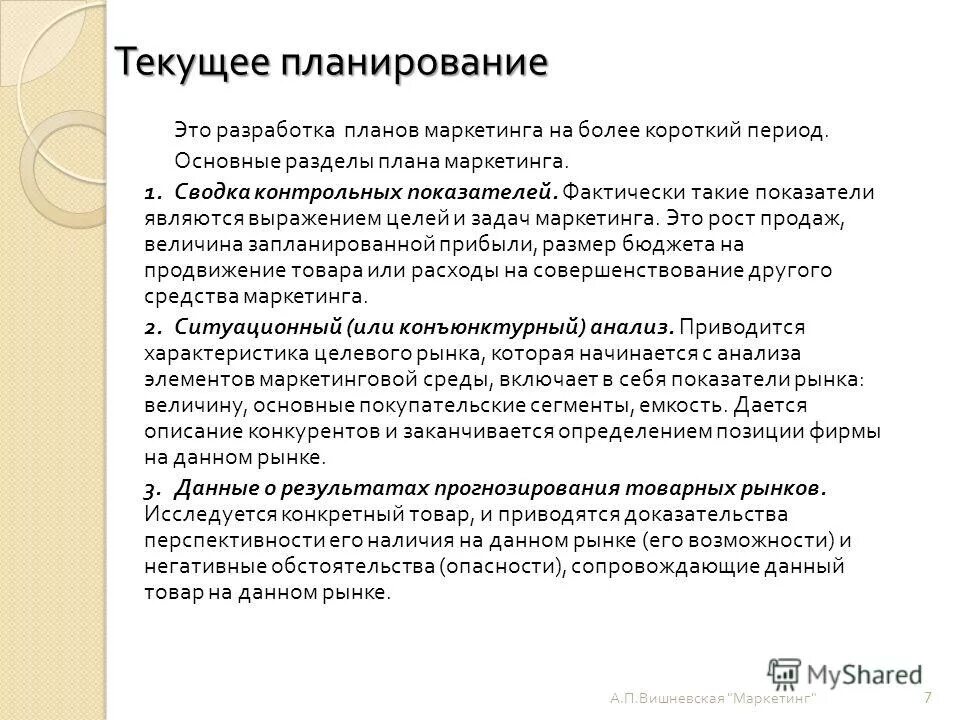 Текущее планирование

Это разработка планов маркетинга на более короткий период.

Основные разделы плана маркетинга.

1. Сводка контрольных показателей. Фактически такие показатели являются выражением целей и задач маркетинга. Это рост продаж, величина запланированной прибыли, размер бюджета на продвижение товара или расходы на совершенствование другого средства маркетинга.

2. Ситуационный (или конъюнктурный) анализ. Приводится характеристика целевого рынка, которая начинается с анализа элементов маркетинговой среды, включает в себя показатели рынка: величину, основные покупательские сегменты, емкость. Дается описание конкурентов и заканчивается определением позиции фирмы на данном рынке.

3. Данные о результатах прогнозирования товарных рынков. Исследуется конкретный товар, и приводятся доказательства перспективности его наличия на данном рынке (его возможности) и негативные обстоятельства (опасности), сопровождающие данный товар на данном рынке.

MyShared

А.П.Вишневская "Маркетинг" 7